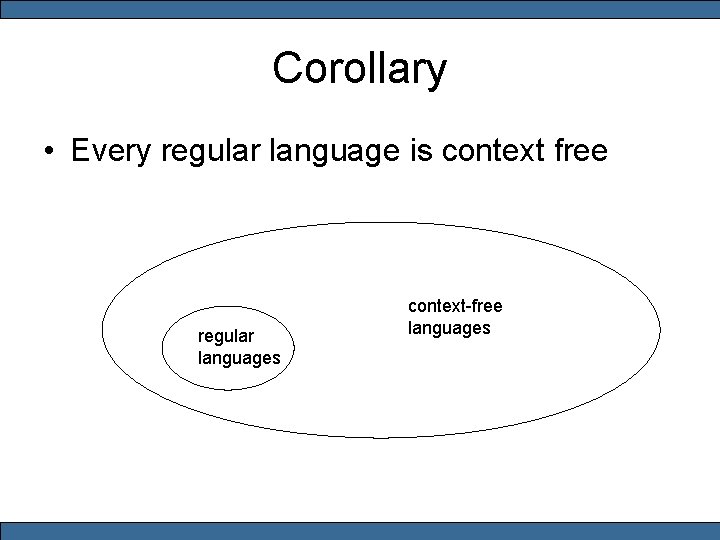 Corollary

• Every regular language is context free

regular languages

context-free languages